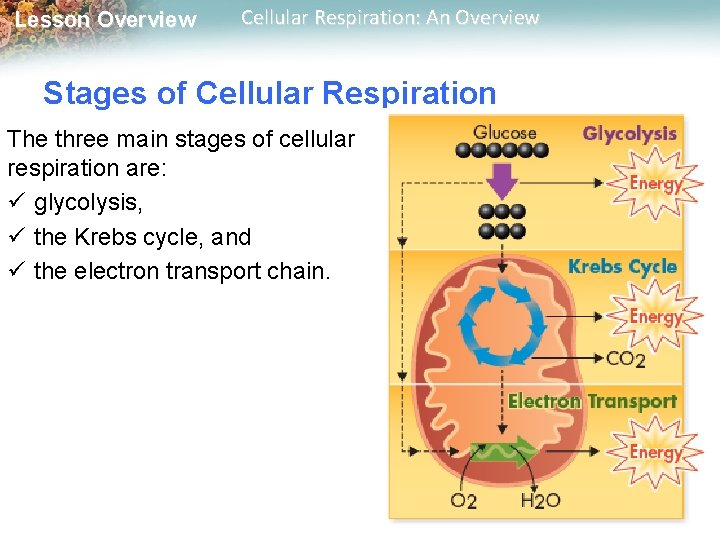 Lesson Overview Cellular Respiration: An Overview

Stages of Cellular Respiration

The three main stages of cellular respiration are:
✓ glycolysis,
✓ the Krebs cycle, and
✓ the electron transport chain.

Glucose
Glycolysis
Energy
Krebs Cycle
Energy
$CO_2$
Electron Transport
Energy
$O_2$
$H_2O$